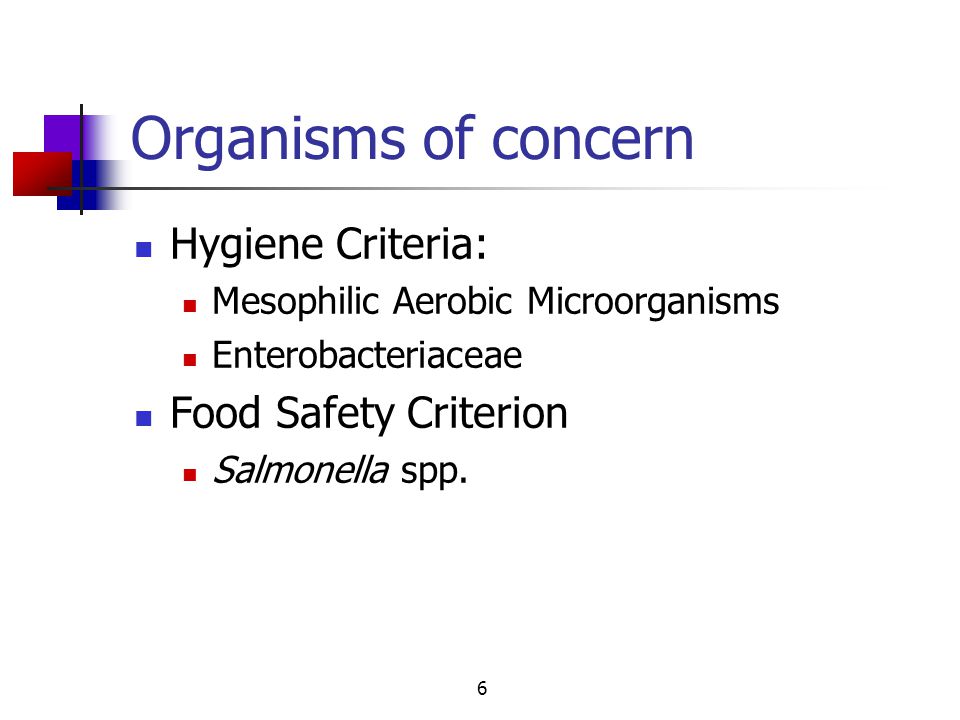 Organisms of concern

- Hygiene Criteria:
  - Mesophilic Aerobic Microorganisms
  - Enterobacteriaceae
- Food Safety Criterion
  - Salmonella spp.

6